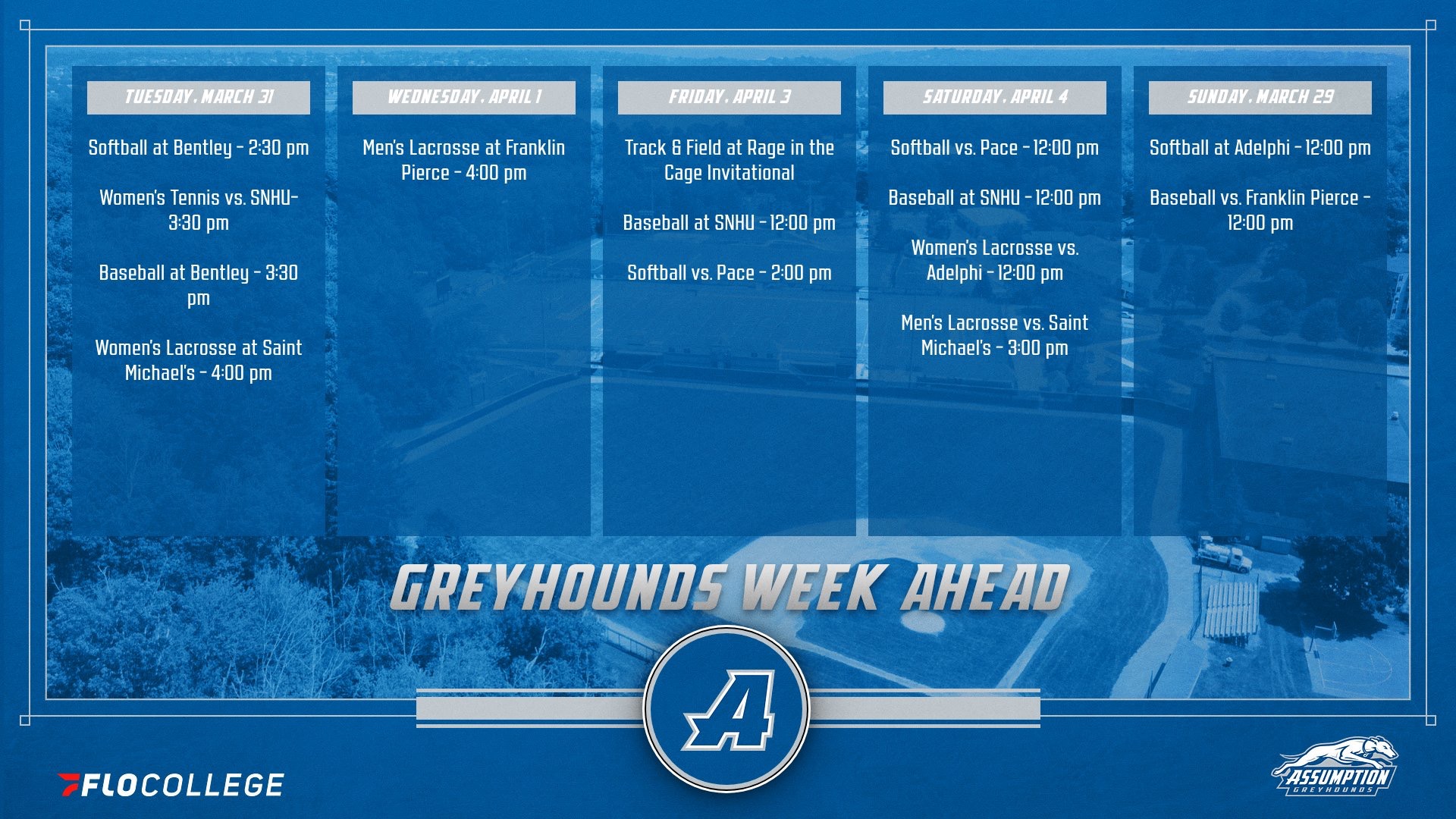 TUESDAY, MARCH 31

Softball at Bentley - 2:30 pm

Women's Tennis vs. SNHU- 3:30 pm

Baseball at Bentley - 3:30 pm

Women's Lacrosse at Saint Michael's - 4:00 pm

WEDNESDAY, APRIL 1

Men's Lacrosse at Franklin Pierce - 4:00 pm

FRIDAY, APRIL 3

Track & Field at Rage in the Cage Invitational

Baseball at SNHU - 12:00 pm

Softball vs. Pace - 2:00 pm

SATURDAY, APRIL 4

Softball vs. Pace - 12:00 pm

Baseball at SNHU - 12:00 pm

Women's Lacrosse vs. Adelphi - 12:00 pm

Men's Lacrosse vs. Saint Michael's - 3:00 pm

SUNDAY, MARCH 29

Softball at Adelphi - 12:00 pm

Baseball vs. Franklin Pierce - 12:00 pm

GREYHOUNDS WEEK AHEAD

A

FLOCOLLEGE

ASSUMPTION GREYHOUNDS